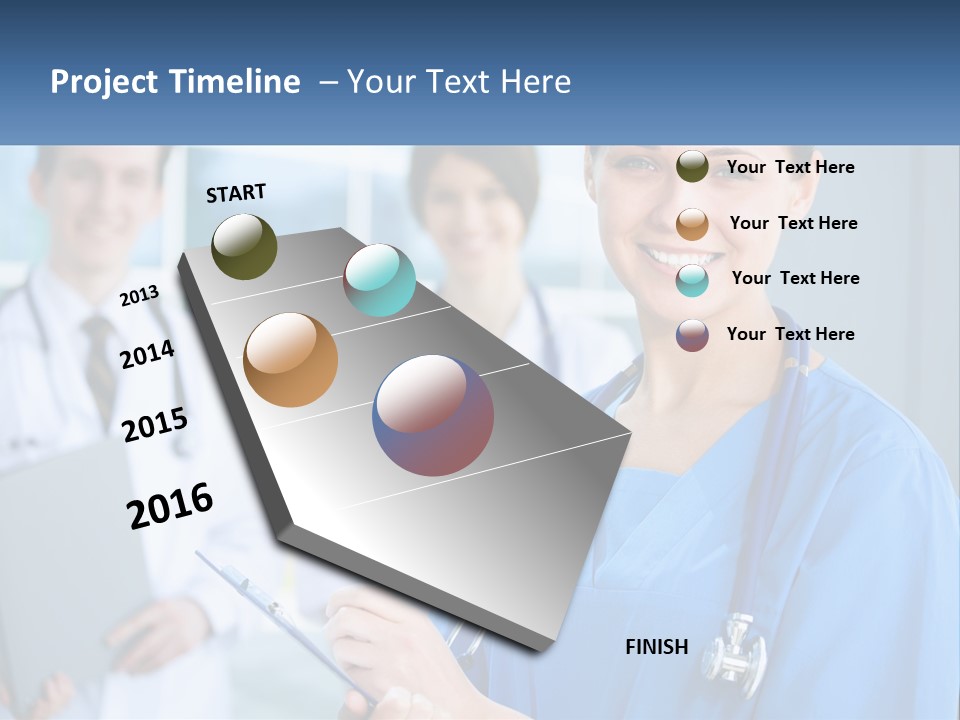 Project Timeline – Your Text Here

START

2013

2014

2015

2016

Your Text Here

Your Text Here

Your Text Here

Your Text Here

FINISH